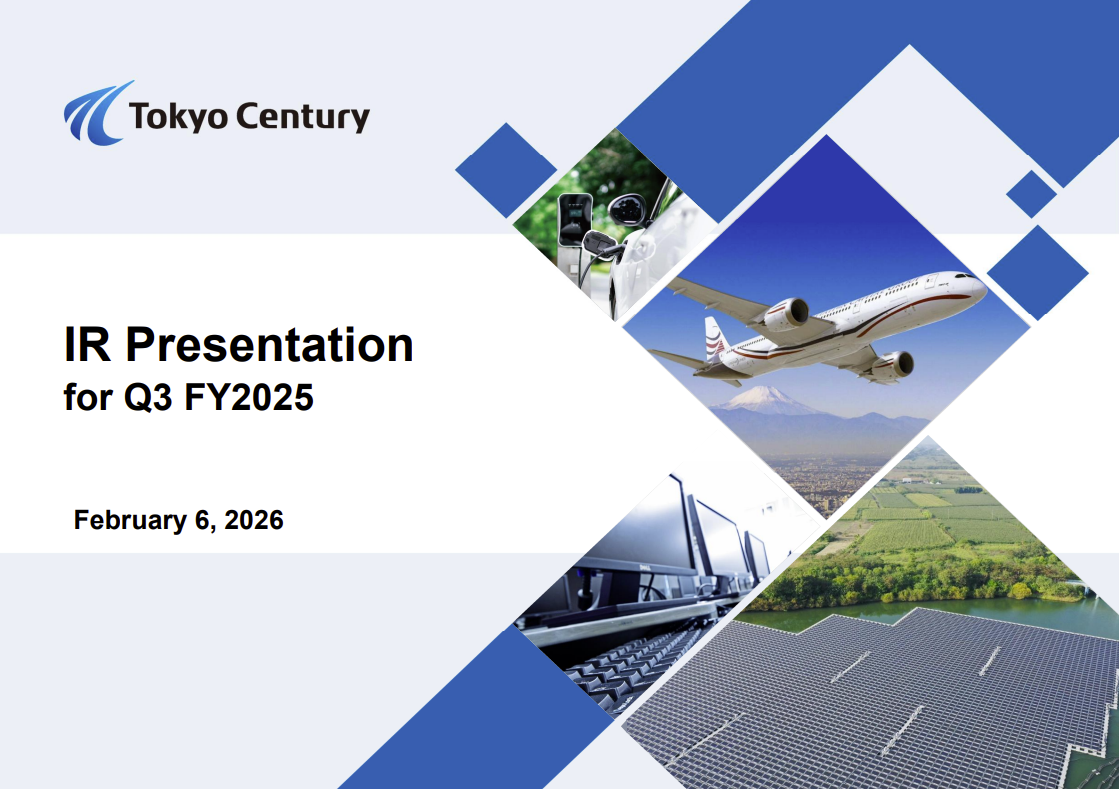 Tokyo Century

IR Presentation
for Q3 FY2025

February 6, 2026